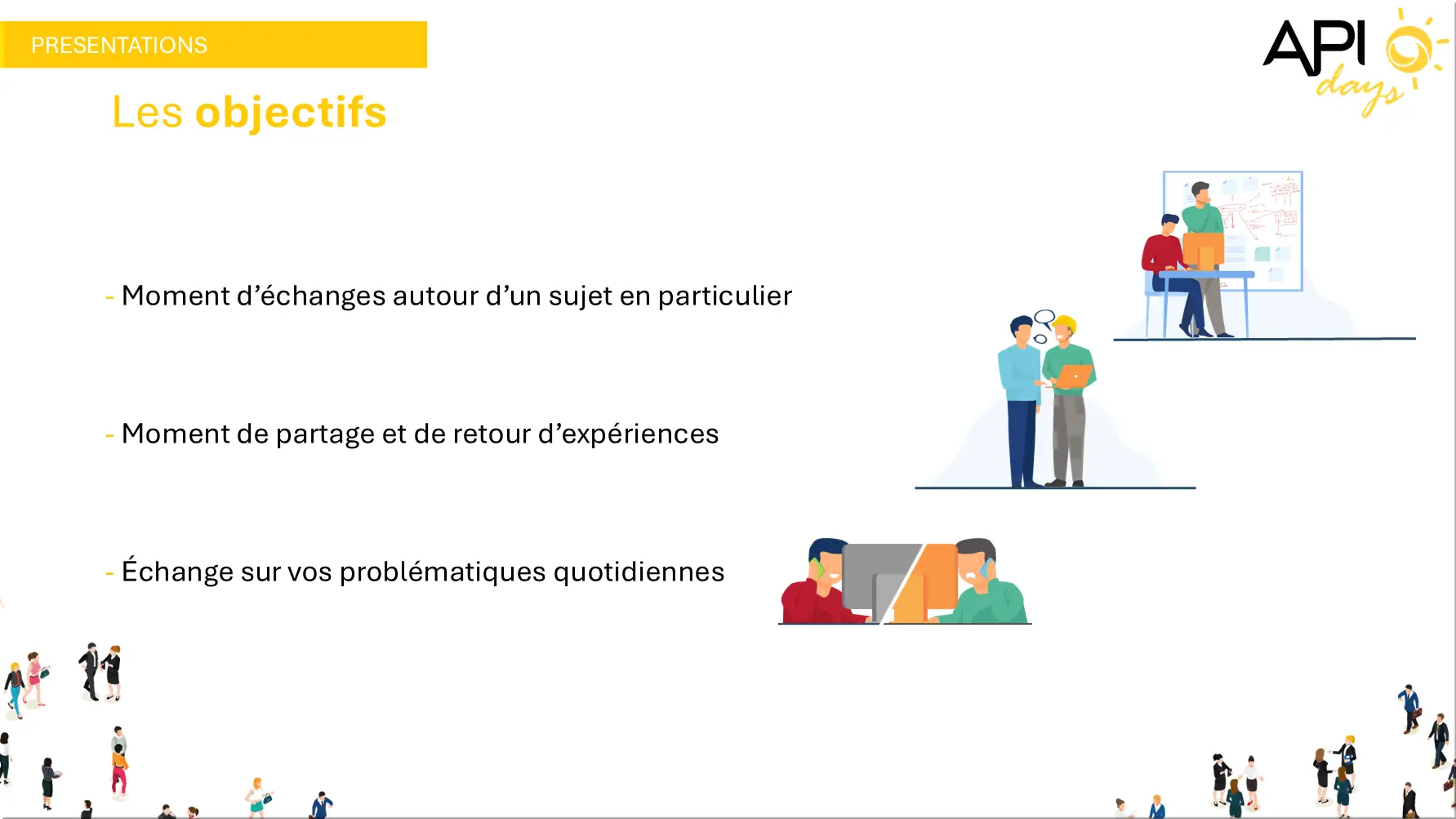 PRESENTATIONS

API days

Les objectifs

- Moment d’échanges autour d’un sujet en particulier

- Moment de partage et de retour d’expériences

- Échange sur vos problématiques quotidiennes